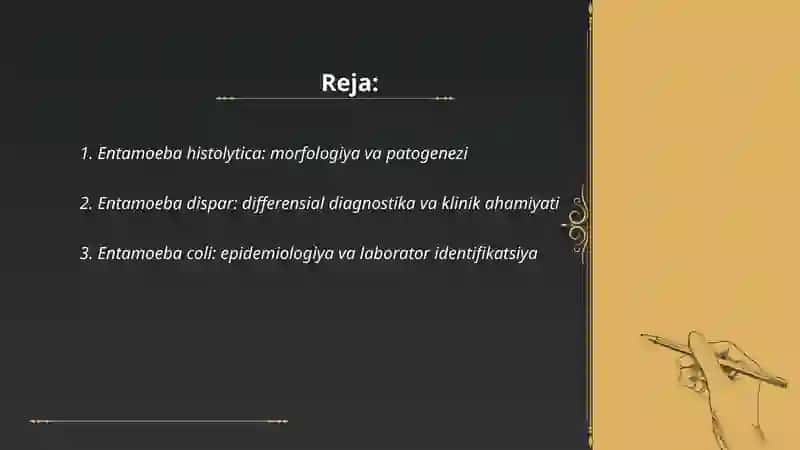 Reja:

1. Entamoeba histolytica: morfologiya va patogenezi

2. Entamoeba dispar: differensial diagnostika va klinik ahamiyati

3. Entamoeba coli: epidemiologiya va laborator identifikatsiya